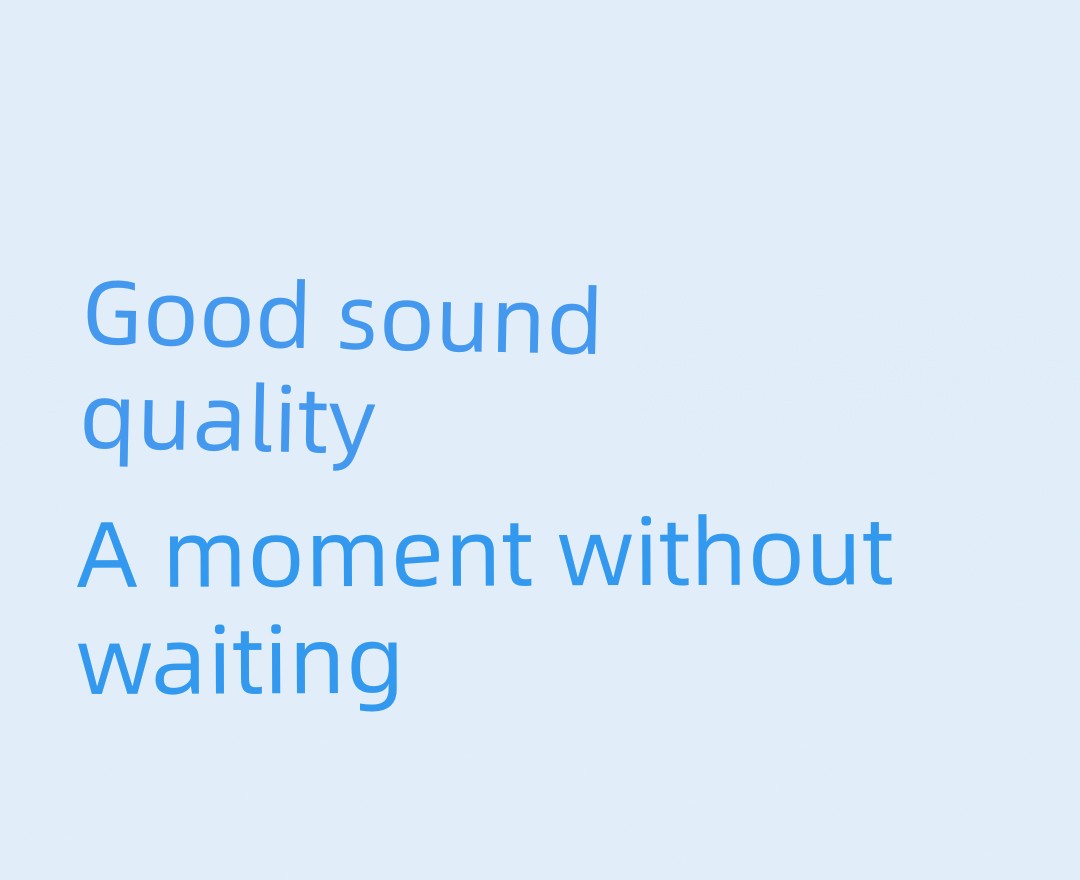 Good sound quality

A moment without waiting